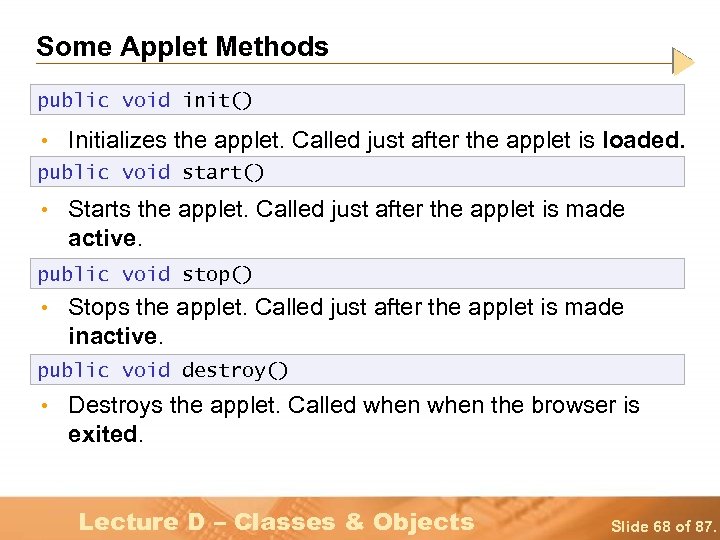 Some Applet Methods

public void init()

• Initializes the applet. Called just after the applet is loaded.

public void start()

• Starts the applet. Called just after the applet is made active.

public void stop()

• Stops the applet. Called just after the applet is made inactive.

public void destroy()

• Destroys the applet. Called when when the browser is exited.

Lecture D – Classes & Objects

Slide 68 of 87.